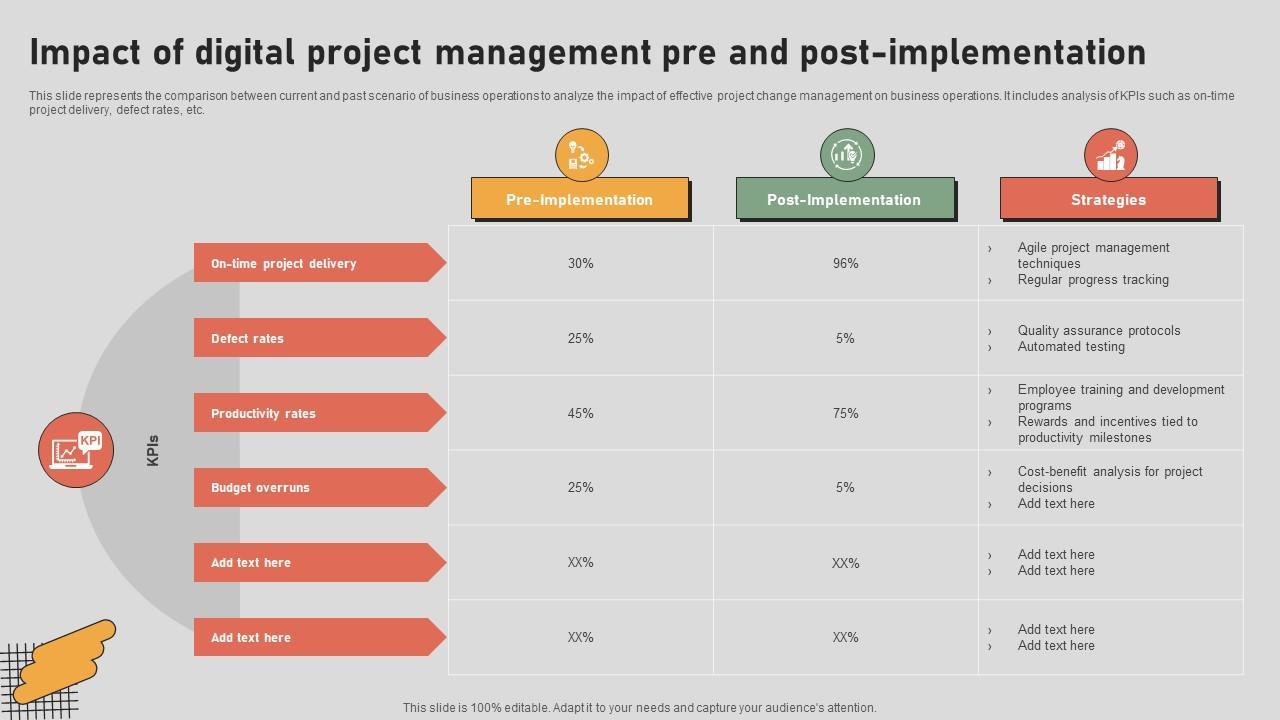 Impact of digital project management pre and post-implementation

This slide represents the comparison between current and past scenario of business operations to analyze the impact of effective project change management on business operations. It includes analysis of KPIs such as on-time project delivery, defect rates, etc.

KPI

KPIs

| | Pre-Implementation | Post-Implementation | Strategies |
|---|---|---|---|
| On-time project delivery | 30% | 96% | › Agile project management techniques › Regular progress tracking |
| Defect rates | 25% | 5% | › Quality assurance protocols › Automated testing |
| Productivity rates | 45% | 75% | › Employee training and development programs › Rewards and incentives tied to productivity milestones |
| Budget overruns | 25% | 5% | › Cost-benefit analysis for project decisions › Add text here |
| Add text here | XX% | XX% | › Add text here › Add text here |
| Add text here | XX% | XX% | › Add text here › Add text here |

This slide is 100% editable. Adapt it to your needs and capture your audience's attention.